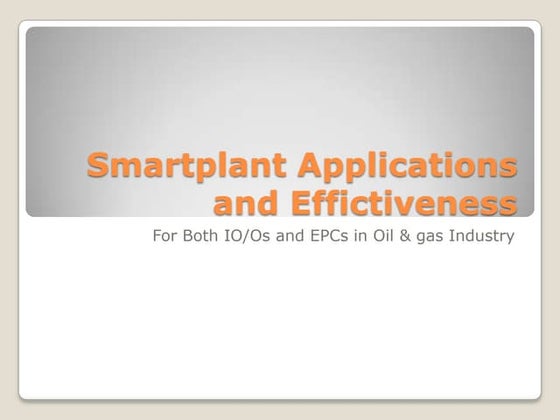 Smartplant Applications and Effictiveness

For Both IO/Os and EPCs in Oil & gas Industry